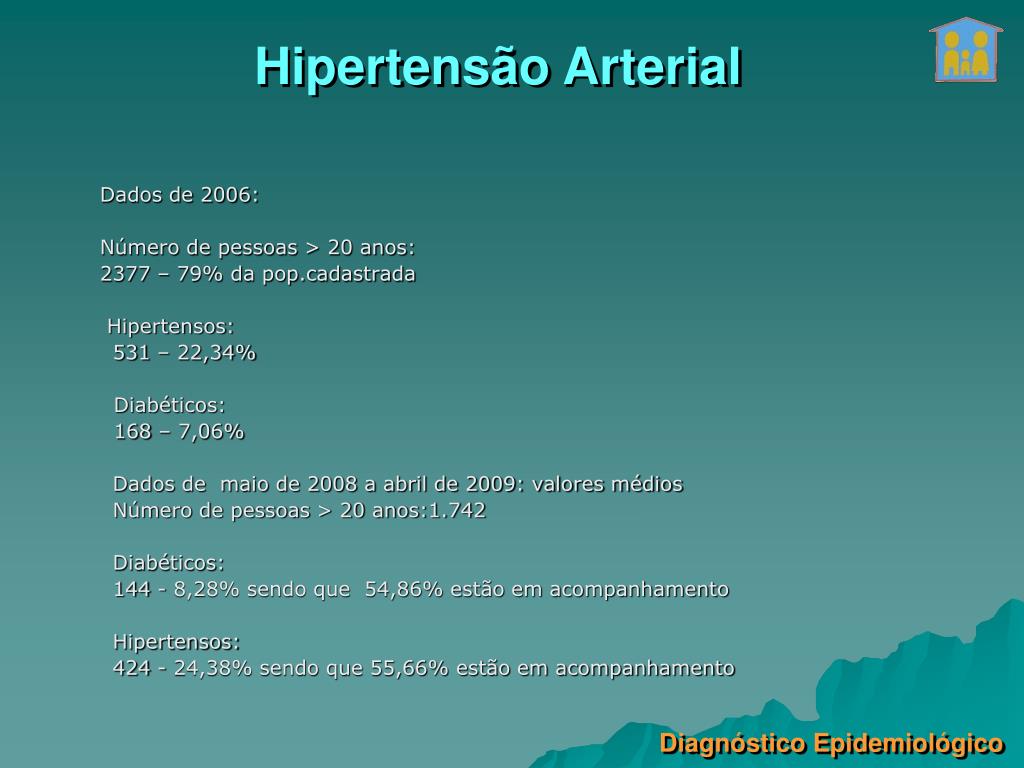 Hipertensão Arterial

Dados de 2006:

Número de pessoas > 20 anos:
2377 – 79% da pop.cadastrada

Hipertensos:
531 – 22,34%

Diabéticos:
168 – 7,06%

Dados de maio de 2008 a abril de 2009: valores médios
Número de pessoas > 20 anos:1.742

Diabéticos:
144 - 8,28% sendo que 54,86% estão em acompanhamento

Hipertensos:
424 - 24,38% sendo que 55,66% estão em acompanhamento

Diagnóstico Epidemiológico